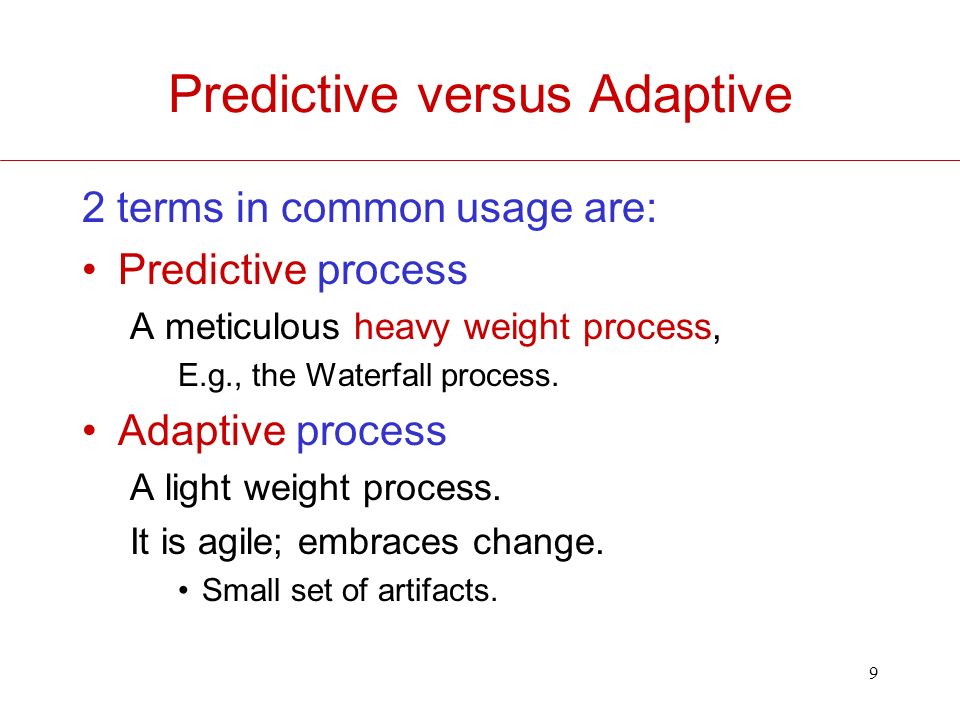 Predictive versus Adaptive

2 terms in common usage are:

• Predictive process

A meticulous heavy weight process,

E.g., the Waterfall process.

• Adaptive process

A light weight process.

It is agile; embraces change.

• Small set of artifacts.

9